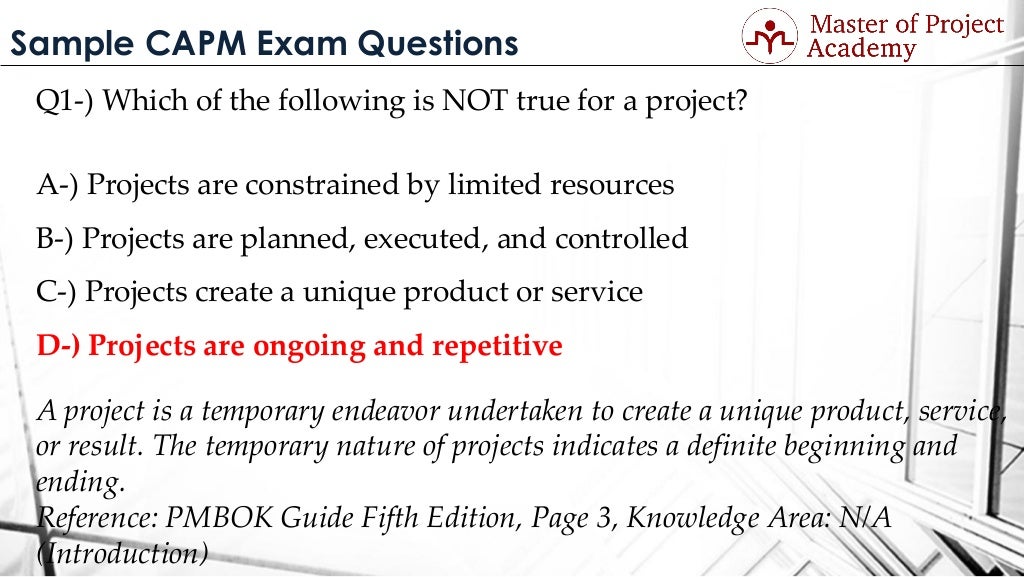 Sample CAPM Exam Questions

Master of Project Academy

Q1-) Which of the following is NOT true for a project?

A-) Projects are constrained by limited resources

B-) Projects are planned, executed, and controlled

C-) Projects create a unique product or service

D-) Projects are ongoing and repetitive

A project is a temporary endeavor undertaken to create a unique product, service, or result. The temporary nature of projects indicates a definite beginning and ending.
Reference: PMBOK Guide Fifth Edition, Page 3, Knowledge Area: N/A (Introduction)